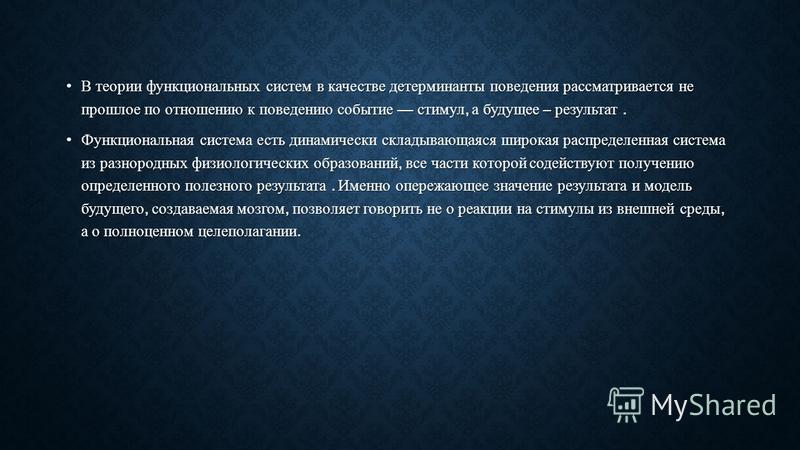 • В теории функциональных систем в качестве детерминанты поведения рассматривается не прошлое по отношению к поведению событие — стимул, а будущее – результат .

• Функциональная система есть динамически складывающаяся широкая распределенная система из разнородных физиологических образований, все части которой содействуют получению определенного полезного результата . Именно опережающее значение результата и модель будущего, создаваемая мозгом, позволяет говорить не о реакции на стимулы из внешней среды, а о полноценном целеполагании.

MyShared